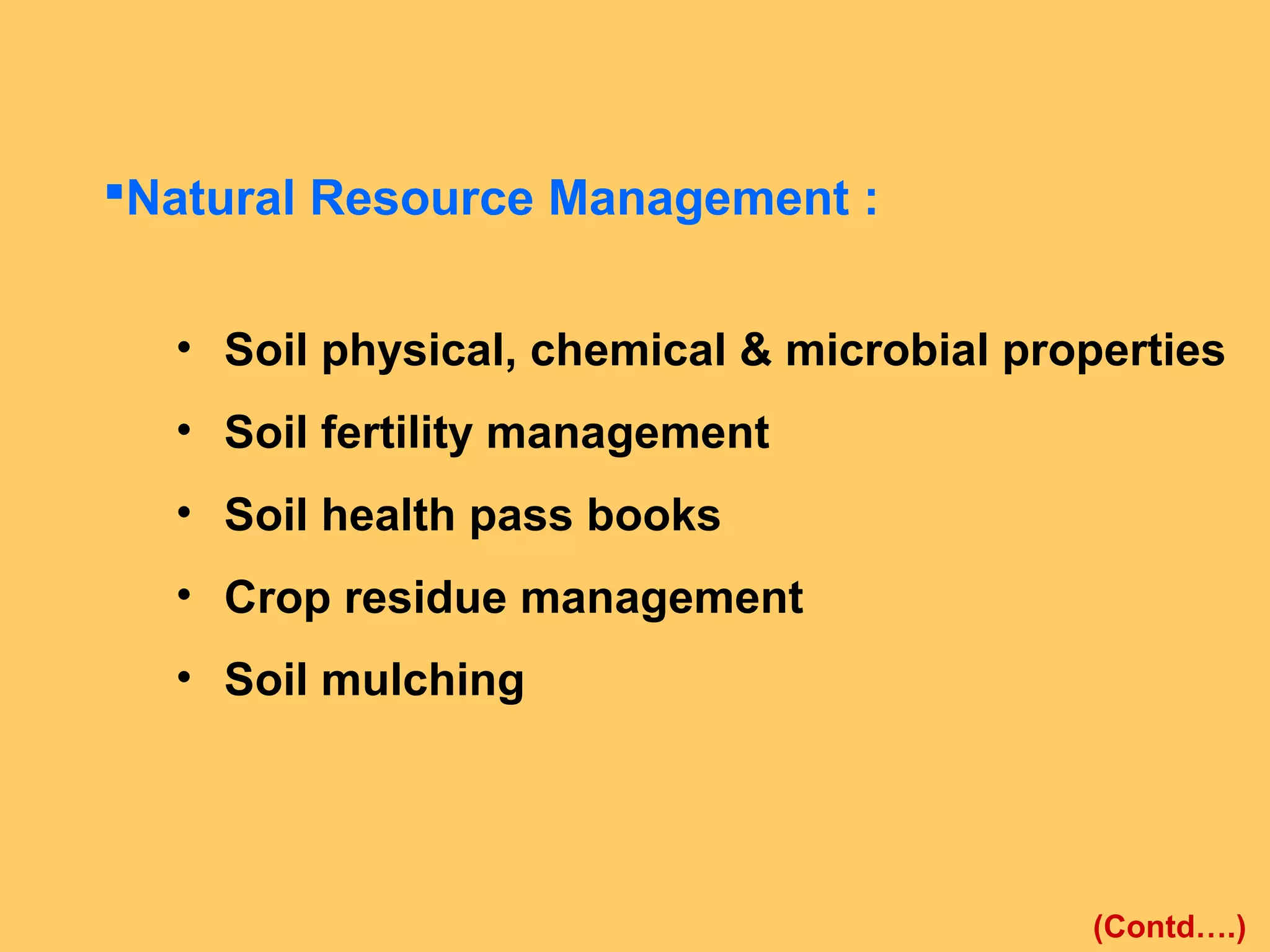 ▪Natural Resource Management :

• Soil physical, chemical & microbial properties
• Soil fertility management
• Soil health pass books
• Crop residue management
• Soil mulching

(Contd….)